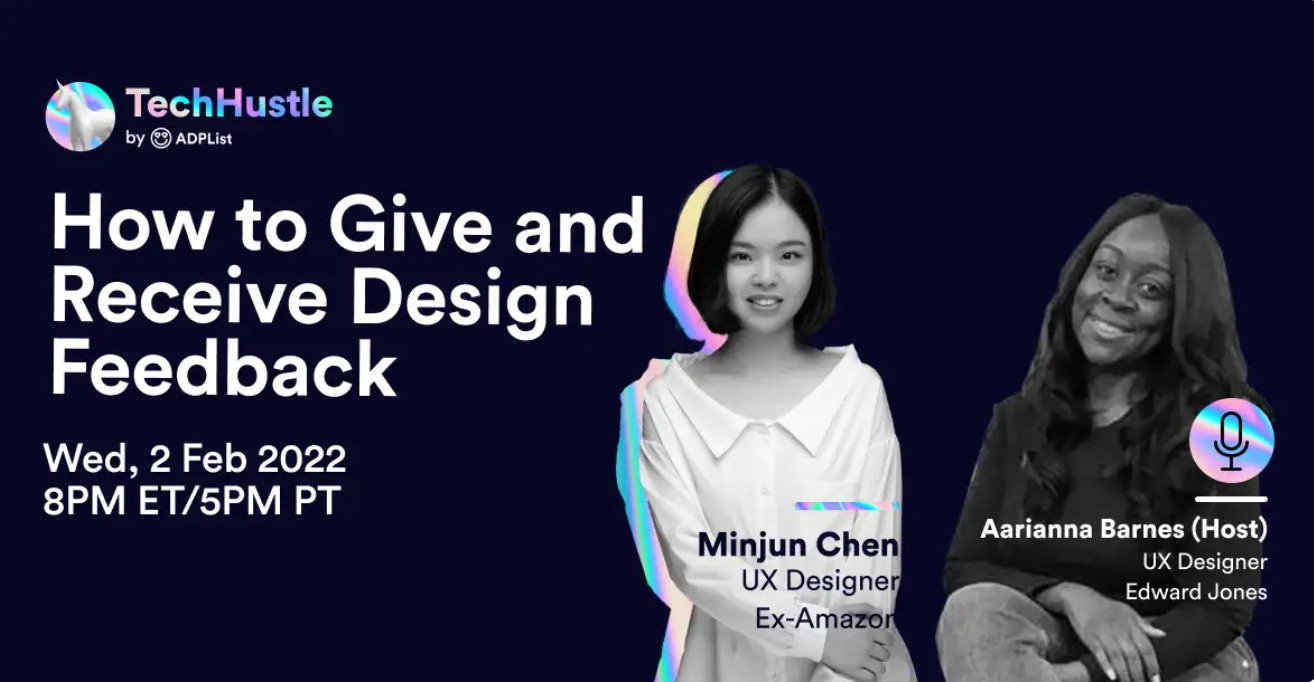 TechHustle
by ADPList

How to Give and Receive Design Feedback

Wed, 2 Feb 2022
8PM ET/5PM PT

Minjun Chen
UX Designer
Ex-Amazon

Aarianna Barnes (Host)
UX Designer
Edward Jones